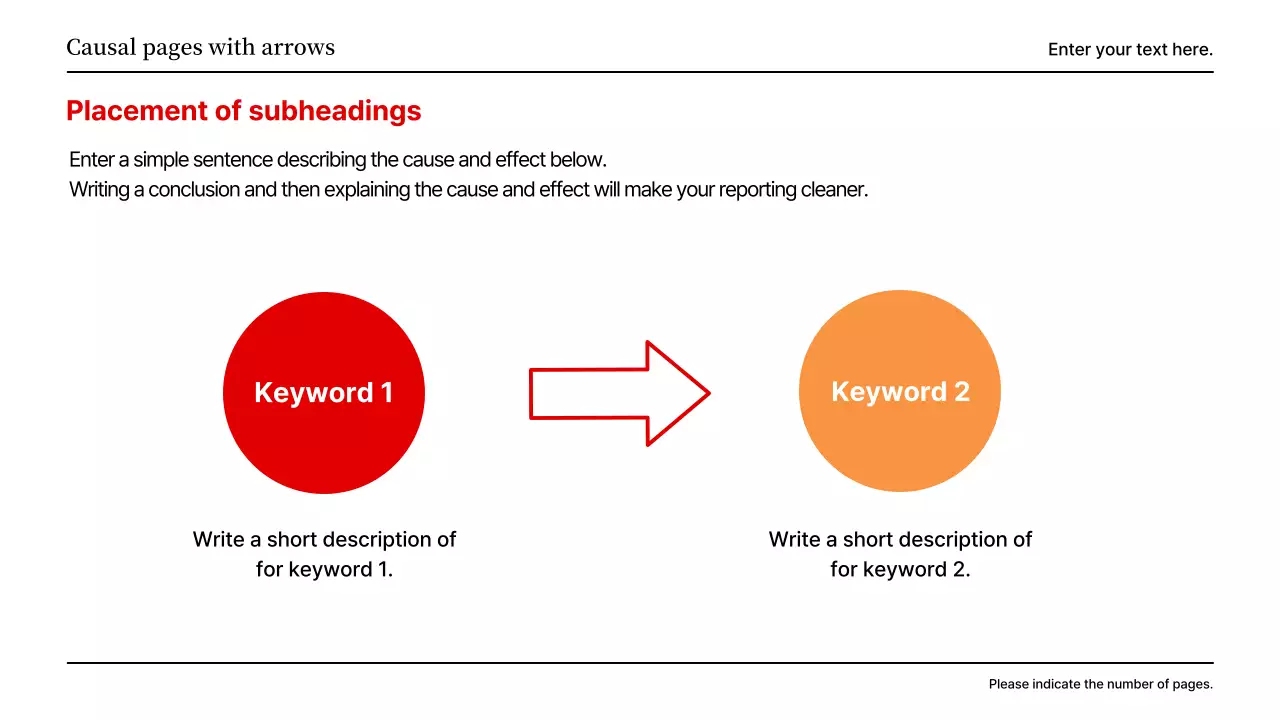 Causal pages with arrows

Enter your text here.

Placement of subheadings

Enter a simple sentence describing the cause and effect below.
Writing a conclusion and then explaining the cause and effect will make your reporting cleaner.

Keyword 1

Keyword 2

Write a short description of for keyword 1.

Write a short description of for keyword 2.

Please indicate the number of pages.